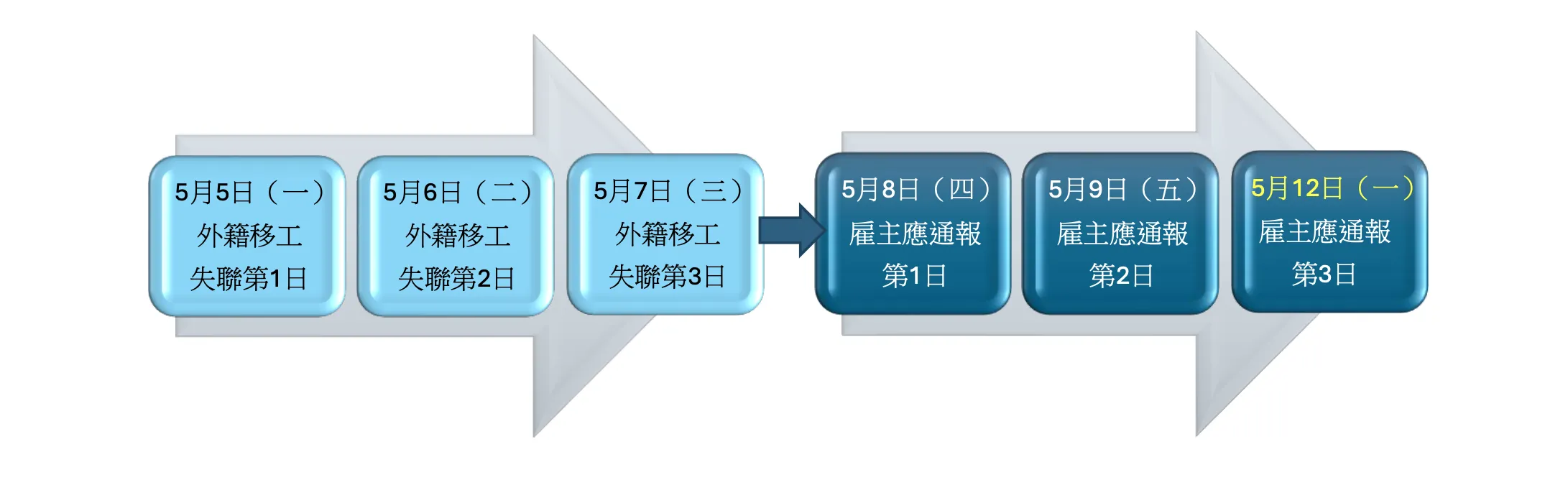 5月5日（一）
外籍移工
失聯第1日

5月6日（二）
外籍移工
失聯第2日

5月7日（三）
外籍移工
失聯第3日

5月8日（四）
雇主應通報
第1日

5月9日（五）
雇主應通報
第2日

5月12日（一）
雇主應通報
第3日